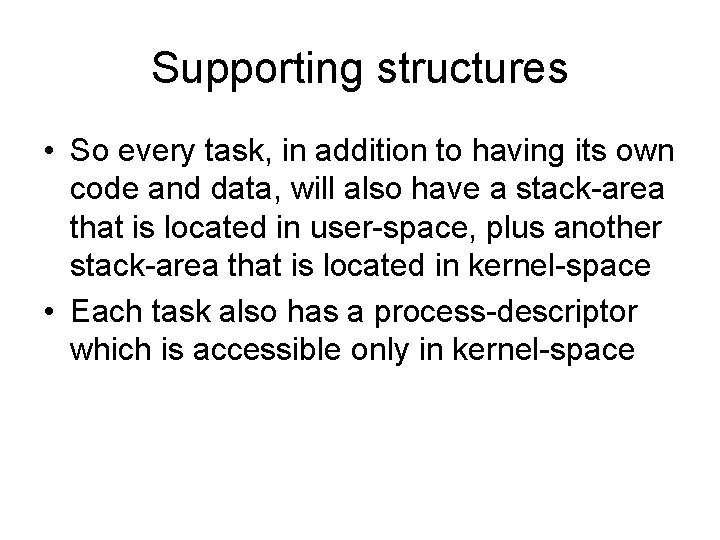 Supporting structures

• So every task, in addition to having its own code and data, will also have a stack-area that is located in user-space, plus another stack-area that is located in kernel-space
• Each task also has a process-descriptor which is accessible only in kernel-space